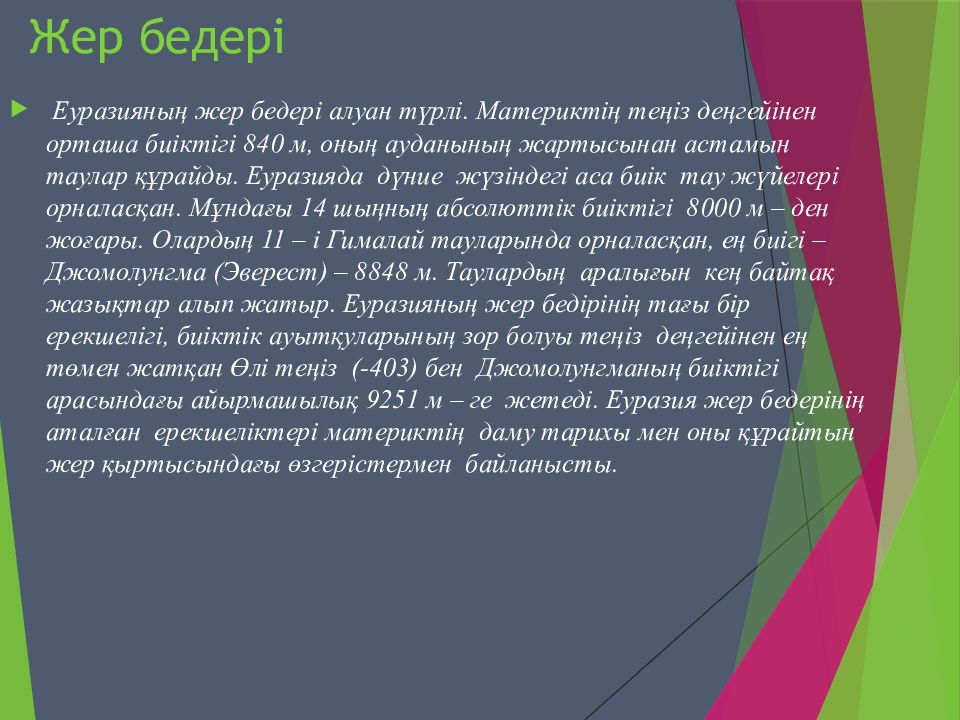 Жер бедері

Еуразияның жер бедері алуан түрлі. Материктің теңіз деңгейінен орташа биіктігі 840 м, оның ауданының жартысынан астамын таулар құрайды. Еуразияда дүние жүзіндегі аса биік тау жүйелері орналасқан. Мұндағы 14 шыңның абсолюттік биіктігі 8000 м – ден жоғары. Олардың 11 – і Гималай тауларында орналасқан, ең биігі – Джомолунгма (Эверест) – 8848 м. Таулардың аралығын кең байтақ жазықтар алып жатыр. Еуразияның жер бедірінің тағы бір ерекшелігі, биіктік ауытқуларының зор болуы теңіз деңгейінен ең төмен жатқан Өлі теңіз (-403) бен Джомолунгманың биіктігі арасындағы айырмашылық 9251 м – ге жетеді. Еуразия жер бедерінің аталған ерекшеліктері материктің даму тарихы мен оны құрайтын жер қыртысындағы өзгерістермен байланысты.